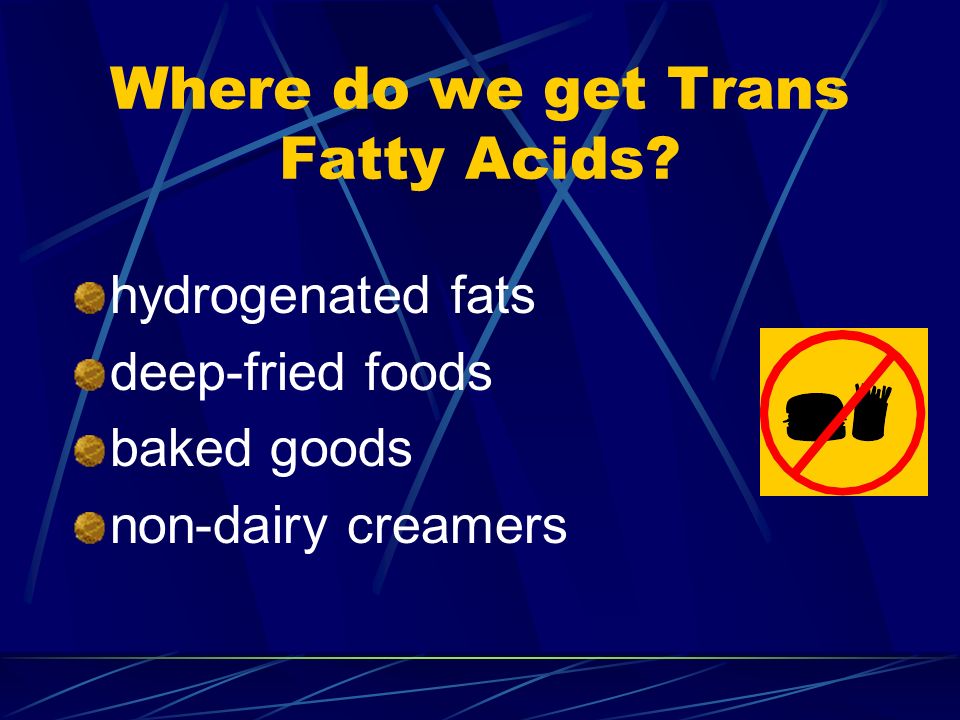 Where do we get Trans Fatty Acids?

hydrogenated fats
deep-fried foods
baked goods
non-dairy creamers